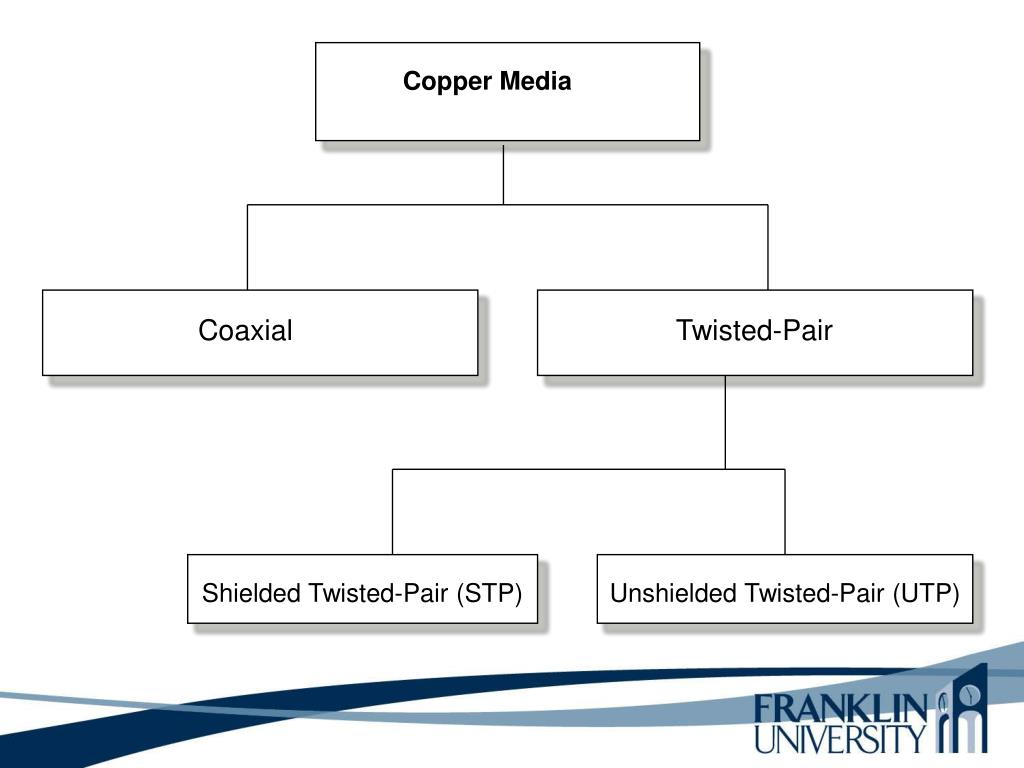 Copper Media

Coaxial

Twisted-Pair

Shielded Twisted-Pair (STP)

Unshielded Twisted-Pair (UTP)

FRANKLIN
UNIVERSITY